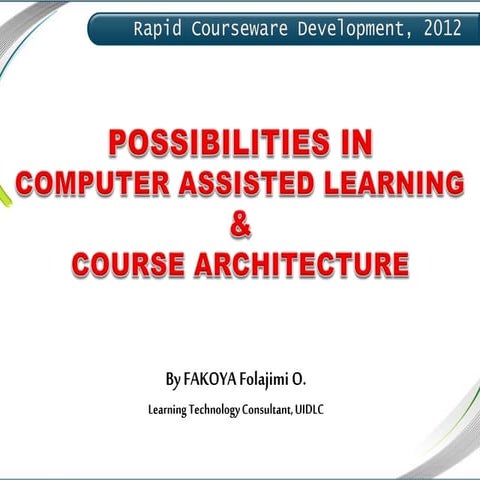 Rapid Courseware Development, 2012

POSSIBILITIES IN
COMPUTER ASSISTED LEARNING
&
COURSE ARCHITECTURE

By FAKOYA Folajimi O.

Learning Technology Consultant, UIDLC